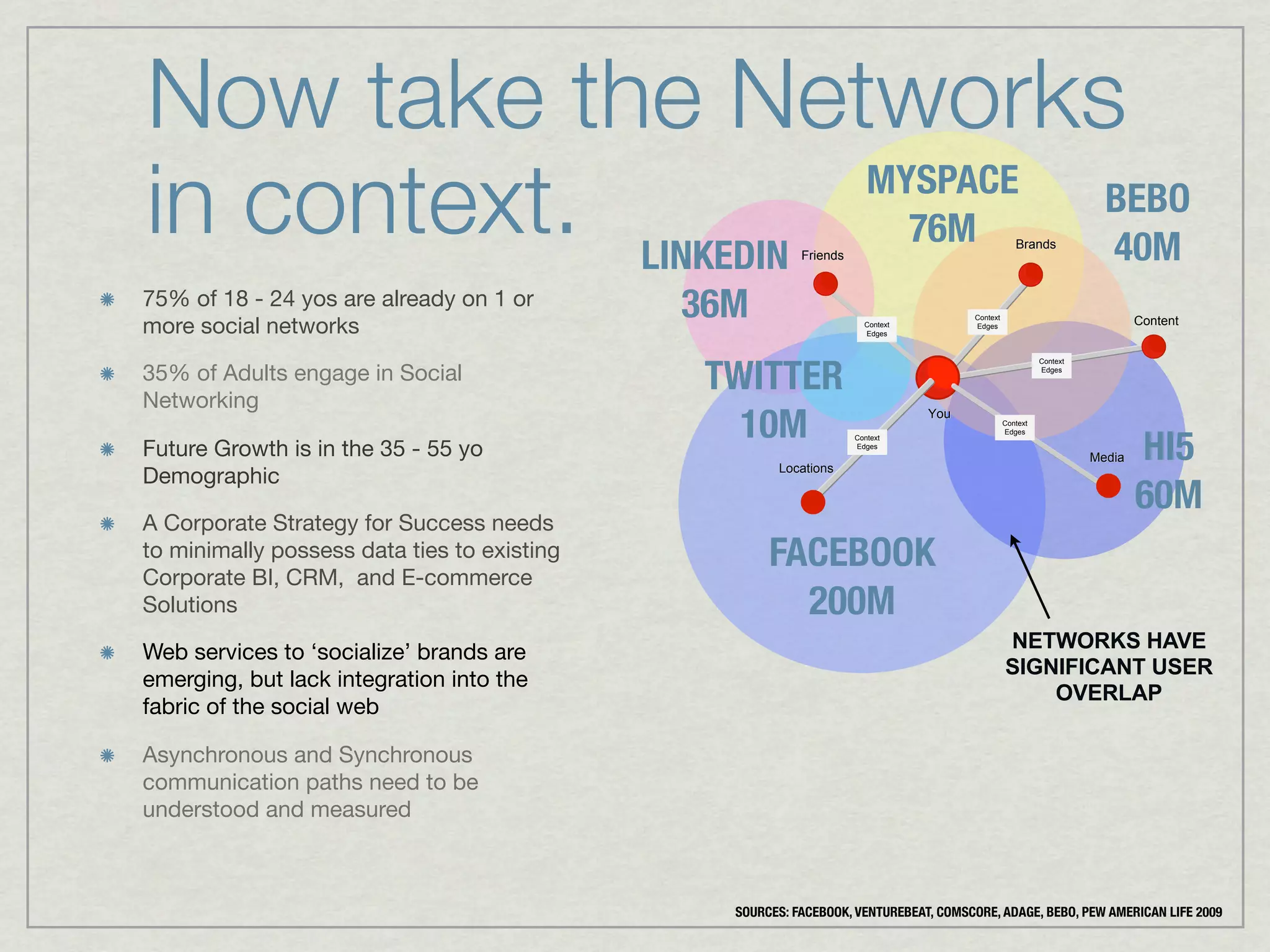 Now take the Networks in context.

75% of 18 - 24 yos are already on 1 or more social networks

35% of Adults engage in Social Networking

Future Growth is in the 35 - 55 yo Demographic

A Corporate Strategy for Success needs to minimally possess data ties to existing Corporate BI, CRM, and E-commerce Solutions

Web services to ‘socialize’ brands are emerging, but lack integration into the fabric of the social web

Asynchronous and Synchronous communication paths need to be understood and measured

MYSPACE 76M

BEBO 40M

LINKEDIN 36M

TWITTER 10M

HI5 60M

FACEBOOK 200M

Friends

Brands

Content

Media

Locations

You

Context Edges

Context Edges

Context Edges

Context Edges

Context Edges

NETWORKS HAVE SIGNIFICANT USER OVERLAP

SOURCES: FACEBOOK, VENTUREBEAT, COMSCORE, ADAGE, BEBO, PEW AMERICAN LIFE 2009